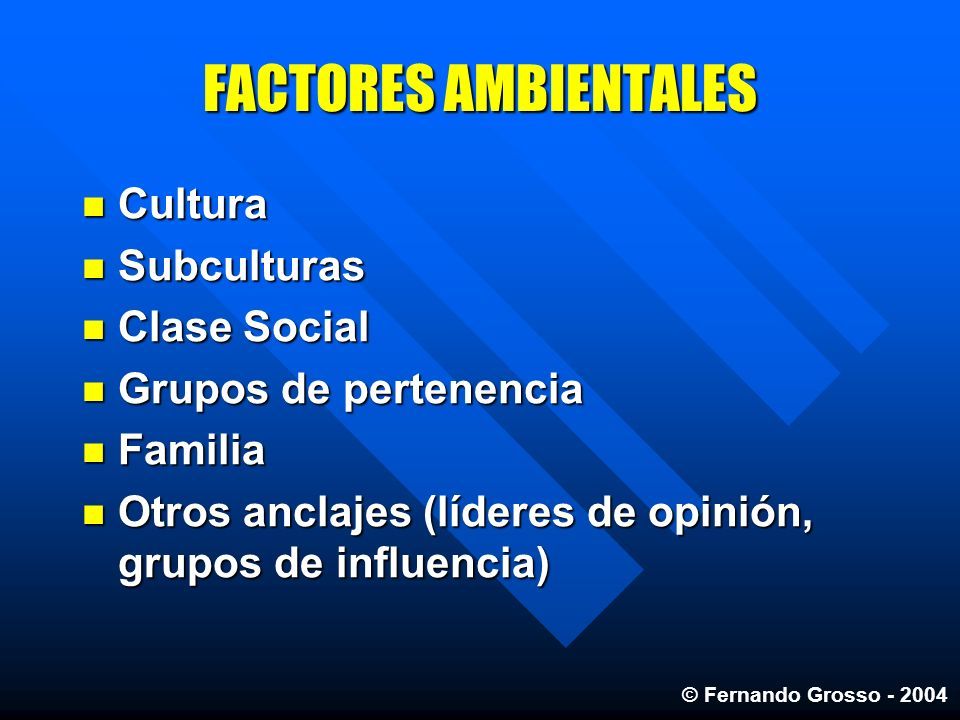 FACTORES AMBIENTALES

- Cultura
- Subculturas
- Clase Social
- Grupos de pertenencia
- Familia
- Otros anclajes (líderes de opinión, grupos de influencia)

© Fernando Grosso - 2004